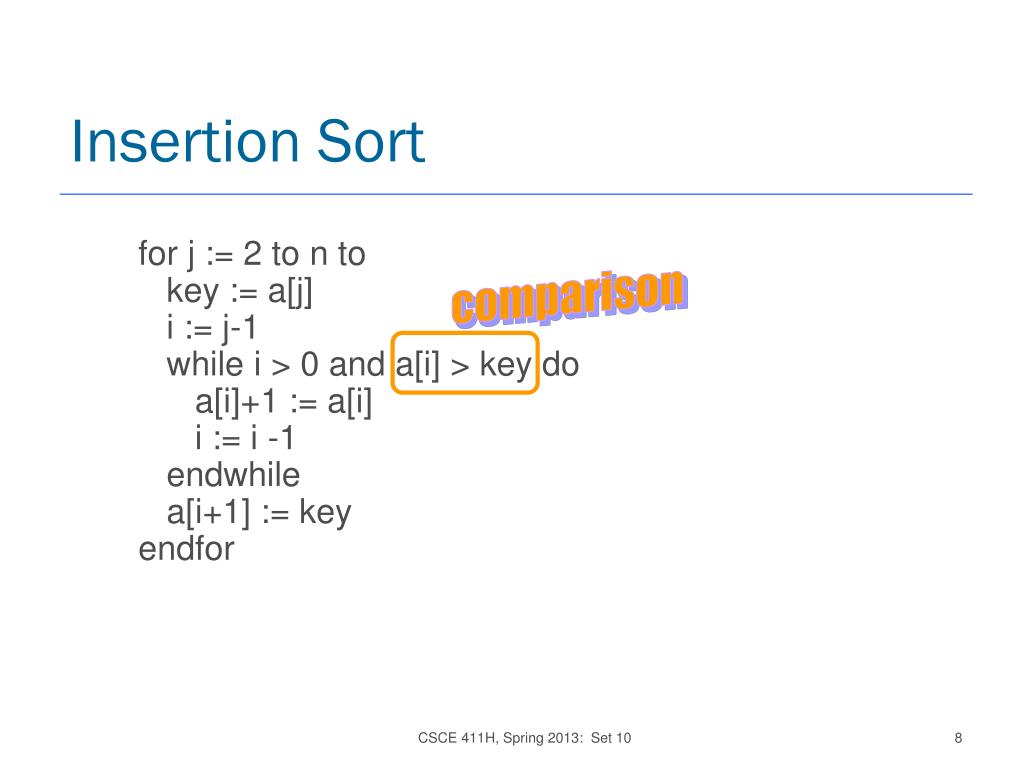 Insertion Sort

for j := 2 to n to
key := a[j]
i := j-1
while i > 0 and a[i] > key do
a[i]+1 := a[i]
i := i -1
endwhile
a[i+1] := key
endfor

comparison

CSCE 411H, Spring 2013: Set 10

8